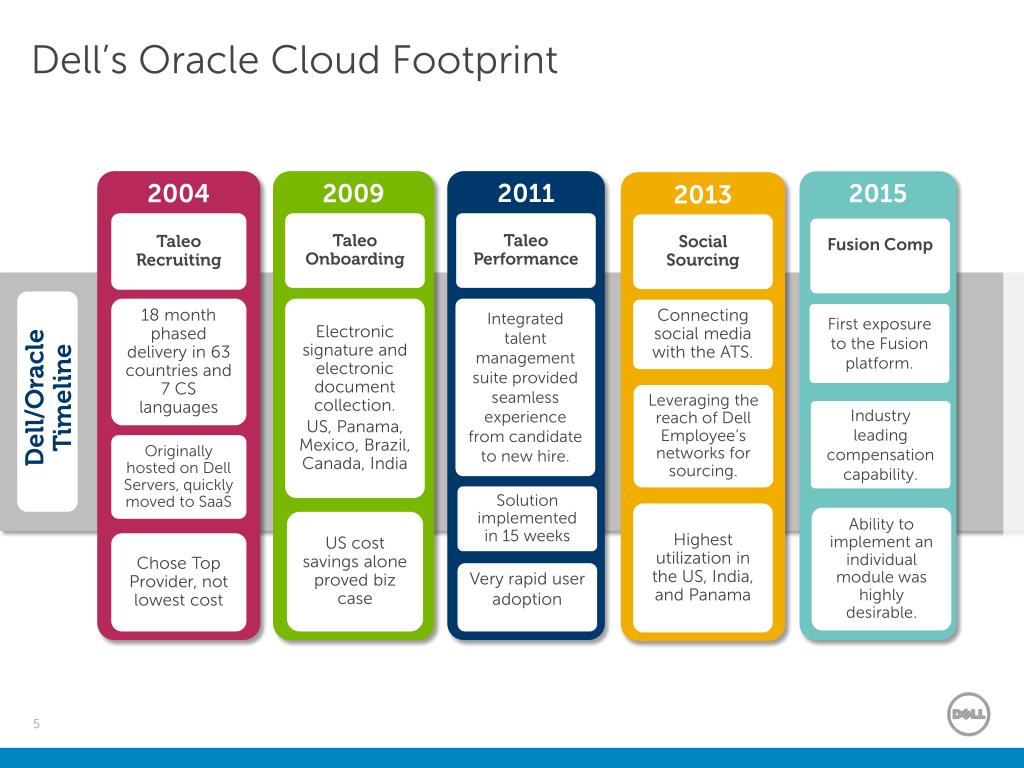 Dell's Oracle Cloud Footprint

Dell/Oracle Timeline

2004

Taleo Recruiting

18 month phased delivery in 63 countries and 7 CS languages

Originally hosted on Dell Servers, quickly moved to SaaS

Chose Top Provider, not lowest cost

2009

Taleo Onboarding

Electronic signature and electronic document collection.
US, Panama, Mexico, Brazil, Canada, India

US cost savings alone proved biz case

2011

Taleo Performance

Integrated talent management suite provided seamless experience from candidate to new hire.

Solution implemented in 15 weeks

Very rapid user adoption

2013

Social Sourcing

Connecting social media with the ATS.

Leveraging the reach of Dell Employee's networks for sourcing.

Highest utilization in the US, India, and Panama

2015

Fusion Comp

First exposure to the Fusion platform.

Industry leading compensation capability.

Ability to implement an individual module was highly desirable.

5

DELL